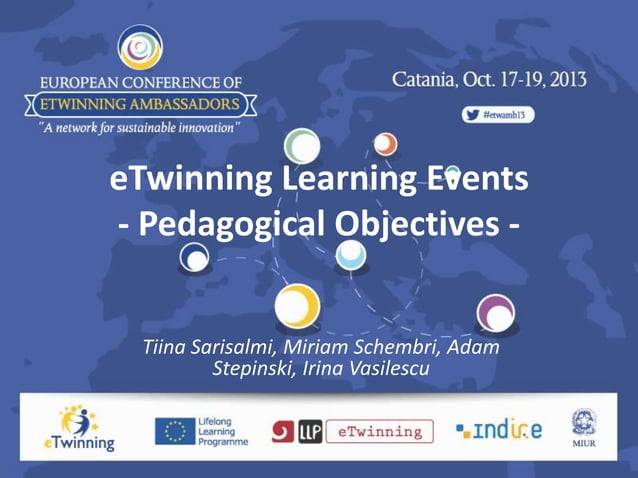 EUROPEAN CONFERENCE OF
ETWINNING AMBASSADORS
"A network for sustainable innovation"

Catania, Oct. 17-19, 2013

#etwamb13

eTwinning Learning Events
- Pedagogical Objectives -

Tiina Sarisalmi, Miriam Schembri, Adam Stepinski, Irina Vasilescu

eTwinning

Lifelong Learning Programme

LLP eTwinning

indire

MIUR